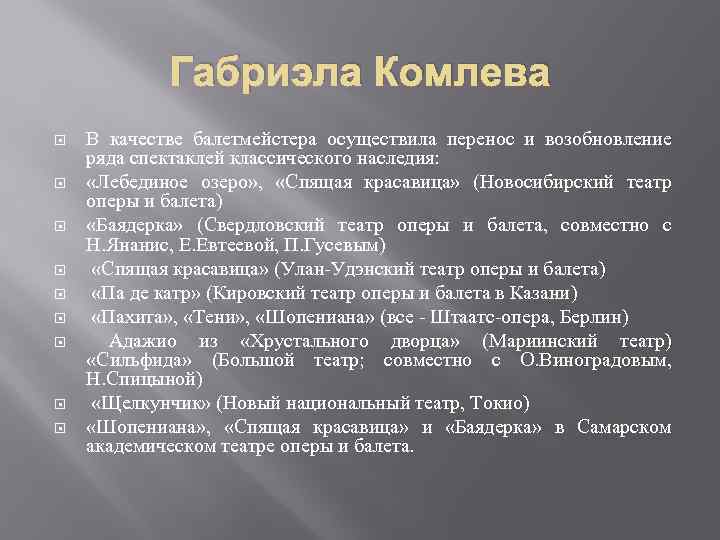 Габриэла Комлева

В качестве балетмейстера осуществила перенос и возобновление ряда спектаклей классического наследия:

«Лебединое озеро», «Спящая красавица» (Новосибирский театр оперы и балета)

«Баядерка» (Свердловский театр оперы и балета, совместно с Н.Янанис, Е.Евтеевой, П.Гусевым)

«Спящая красавица» (Улан-Удэнский театр оперы и балета)

«Па де катр» (Кировский театр оперы и балета в Казани)

«Пахита», «Тени», «Шопениана» (все - Штаатс-опера, Берлин)

Адажио из «Хрустального дворца» (Мариинский театр) «Сильфида» (Большой театр; совместно с О.Виноградовым, Н.Спицыной)

«Щелкунчик» (Новый национальный театр, Токио)

«Шопениана», «Спящая красавица» и «Баядерка» в Самарском академическом театре оперы и балета.